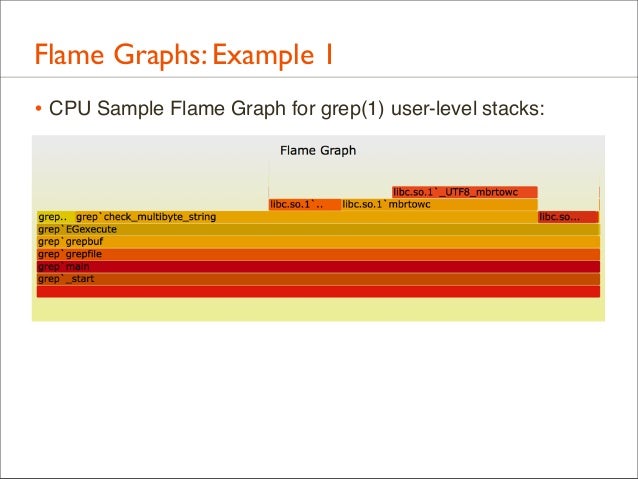 Flame Graphs: Example 1

• CPU Sample Flame Graph for grep(1) user-level stacks:

Flame Graph

libc.so.1`_UTF8_mbrtowc
libc.so.1`.. libc.so.1`mbrtowc
grep.. grep`check_multibyte_string libc.so...
grep`EGexecute
grep`grepbuf
grep`grepfile
grep`main
grep`_start